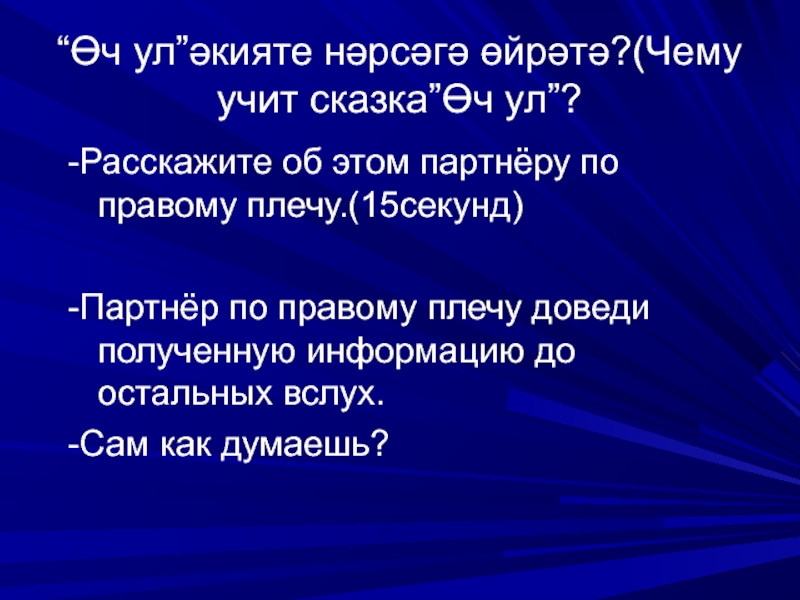 “Өч ул”әкияте нәрсәгә өйрәтә?(Чему учит сказка”Өч ул”?

-Расскажите об этом партнёру по правому плечу.(15секунд)

-Партнёр по правому плечу доведи полученную информацию до остальных вслух.

-Сам как думаешь?